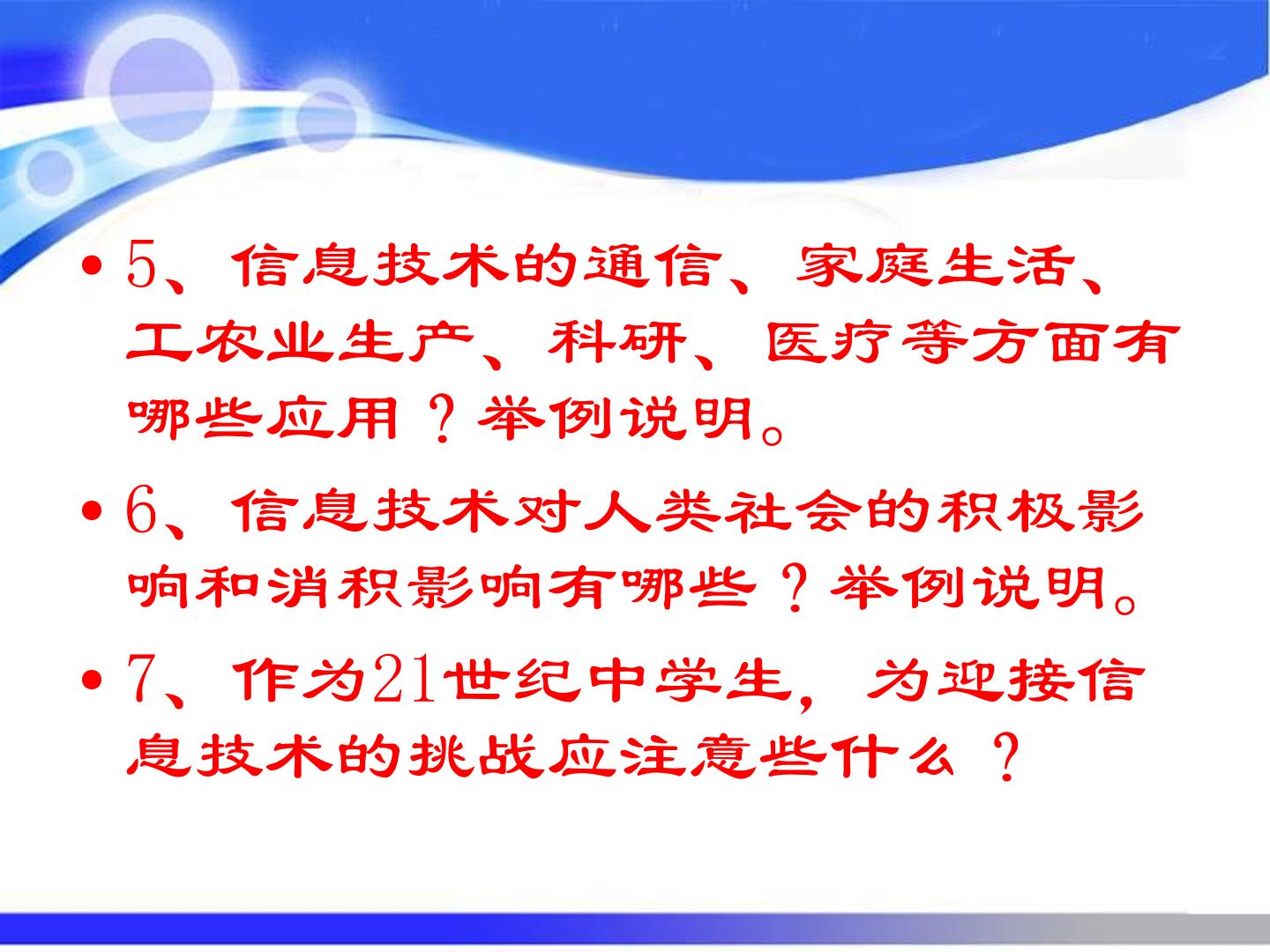 • 5、信息技术的通信、家庭生活、工农业生产、科研、医疗等方面有哪些应用？举例说明。

• 6、信息技术对人类社会的积极影响和消积影响有哪些？举例说明。

• 7、作为21世纪中学生，为迎接信息技术的挑战应注意些什么？